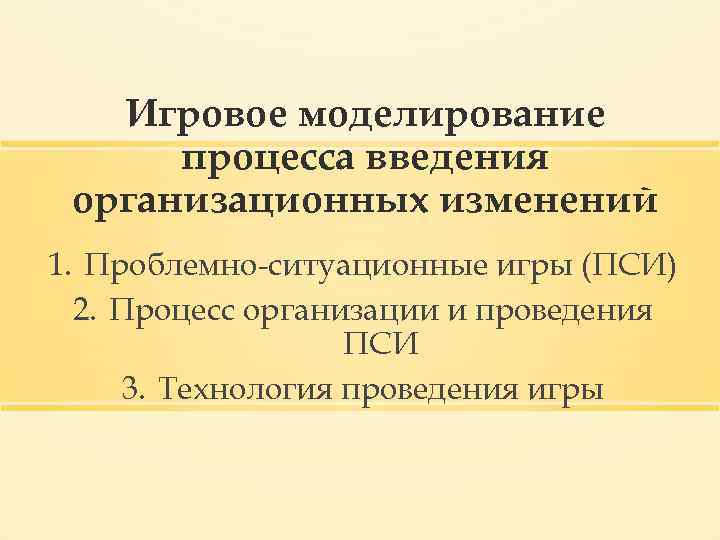 Игровое моделирование процесса введения организационных изменений

1. Проблемно-ситуационные игры (ПСИ)
2. Процесс организации и проведения ПСИ
3. Технология проведения игры